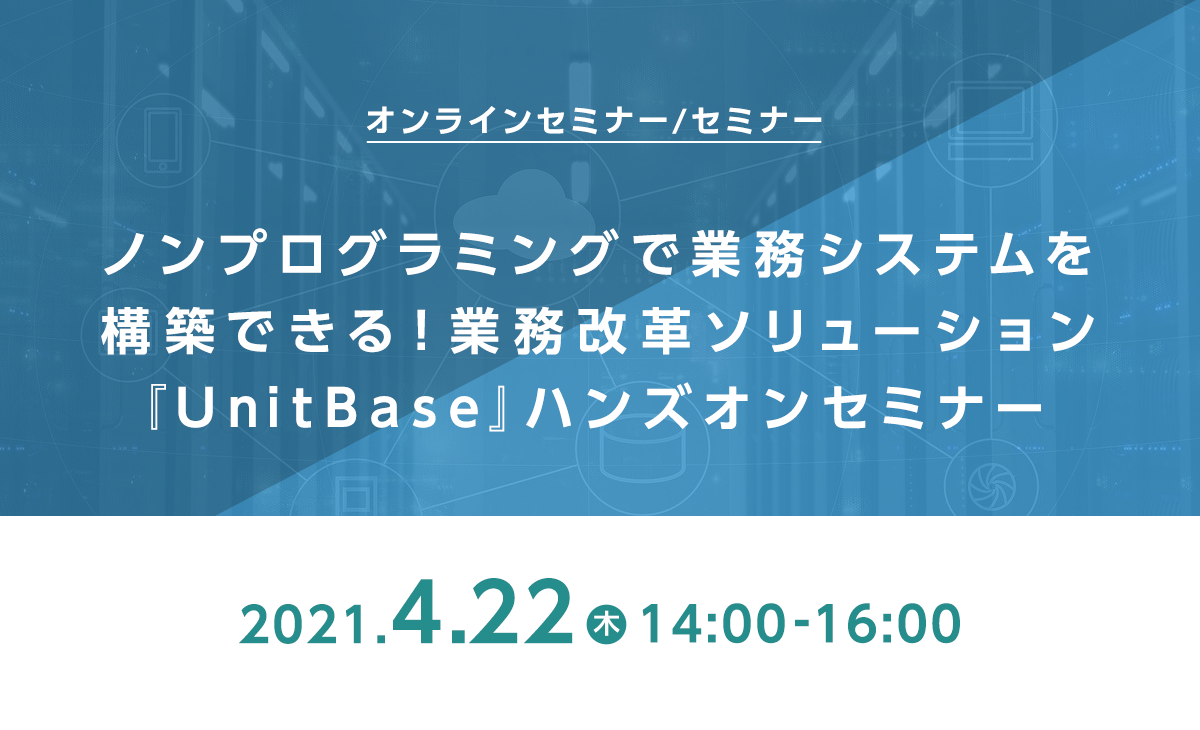 オンラインセミナー/セミナー

ノンプログラミングで業務システムを構築できる！業務改革ソリューション『UnitBase』ハンズオンセミナー

2021.4.22 木 14:00-16:00